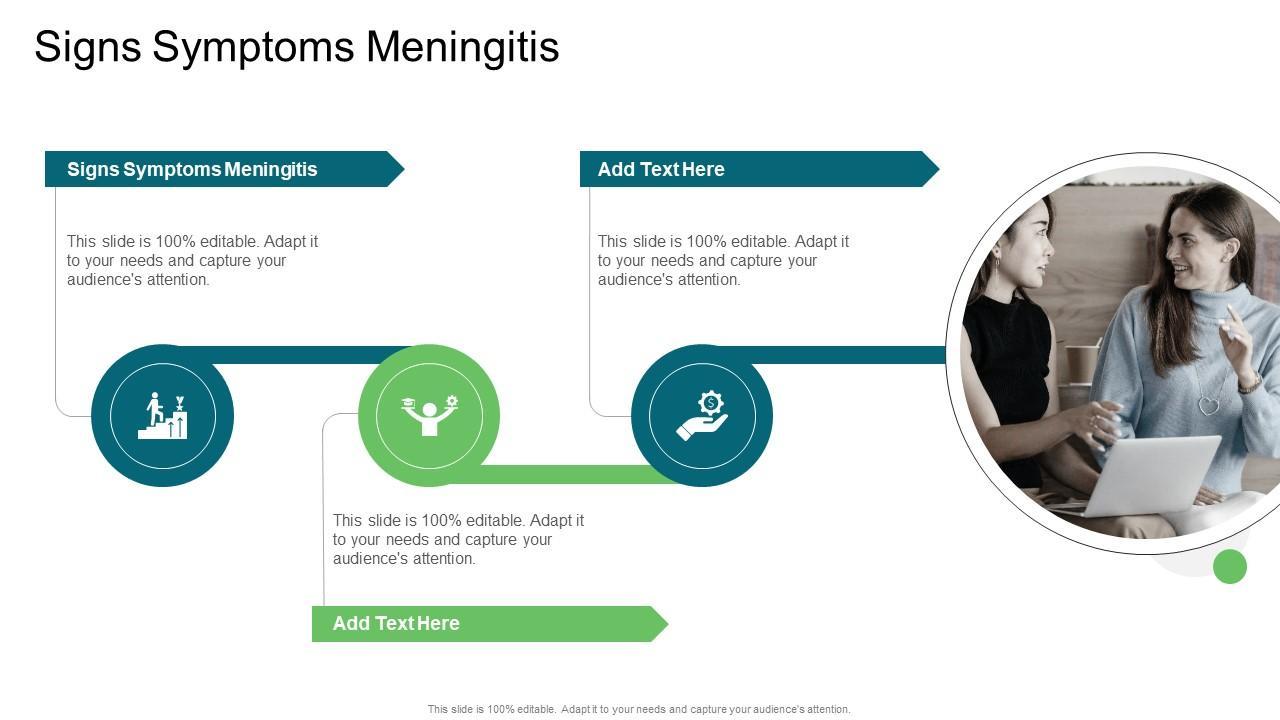 Signs Symptoms Meningitis

Signs Symptoms Meningitis

This slide is 100% editable. Adapt it to your needs and capture your audience's attention.

Add Text Here

This slide is 100% editable. Adapt it to your needs and capture your audience's attention.

This slide is 100% editable. Adapt it to your needs and capture your audience's attention.

Add Text Here

This slide is 100% editable. Adapt it to your needs and capture your audience's attention.